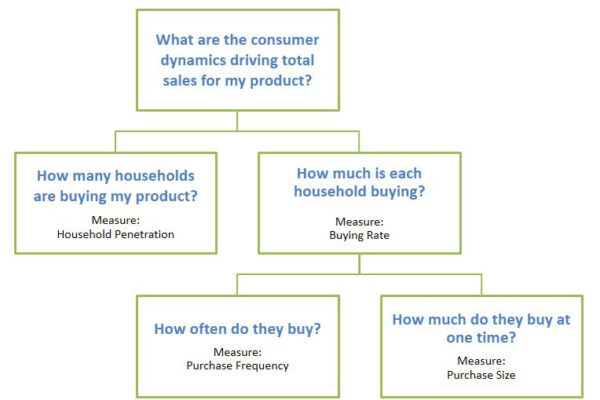 What are the consumer dynamics driving total sales for my product?

How many households are buying my product?
Measure:
Household Penetration

How much is each household buying?
Measure:
Buying Rate

How often do they buy?
Measure:
Purchase Frequency

How much do they buy at one time?
Measure:
Purchase Size